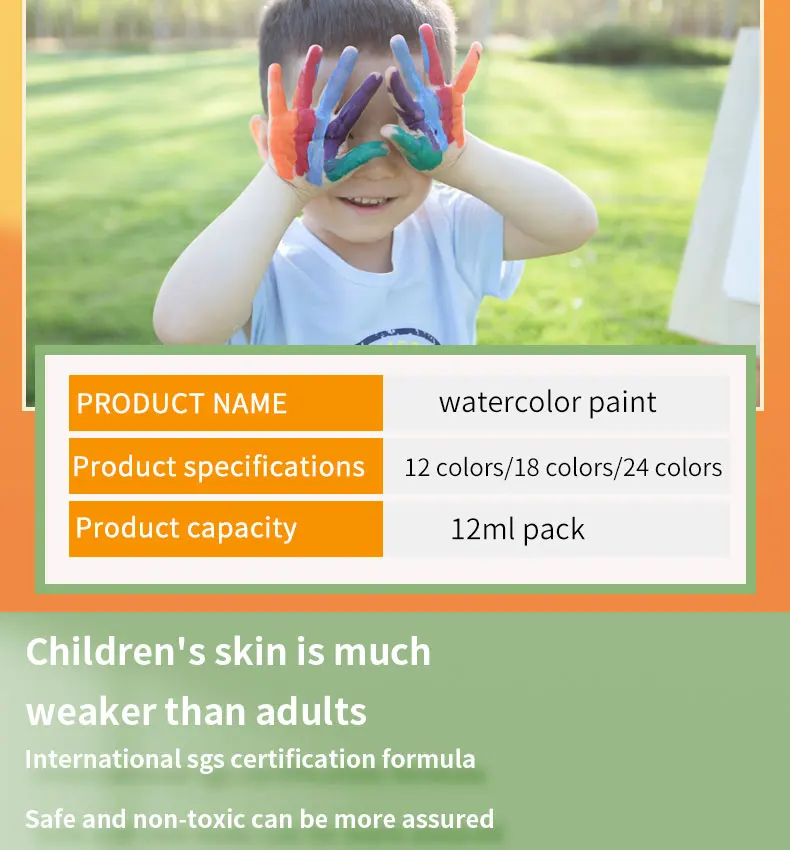 | PRODUCT NAME | watercolor paint |
|---|---|
| Product specifications | 12 colors/18 colors/24 colors |
| Product capacity | 12ml pack |

Children's skin is much weaker than adults

International sgs certification formula

Safe and non-toxic can be more assured